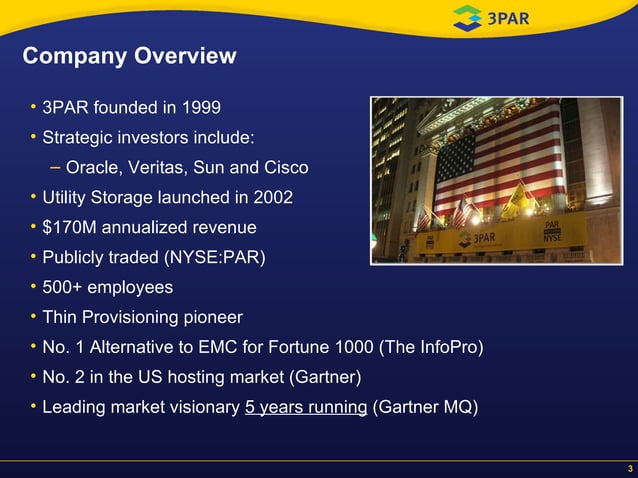 3PAR

Company Overview

• 3PAR founded in 1999
• Strategic investors include:
– Oracle, Veritas, Sun and Cisco
• Utility Storage launched in 2002
• $170M annualized revenue
• Publicly traded (NYSE:PAR)
• 500+ employees
• Thin Provisioning pioneer
• No. 1 Alternative to EMC for Fortune 1000 (The InfoPro)
• No. 2 in the US hosting market (Gartner)
• Leading market visionary 5 years running (Gartner MQ)

3PAR

PAR
NYSE

3